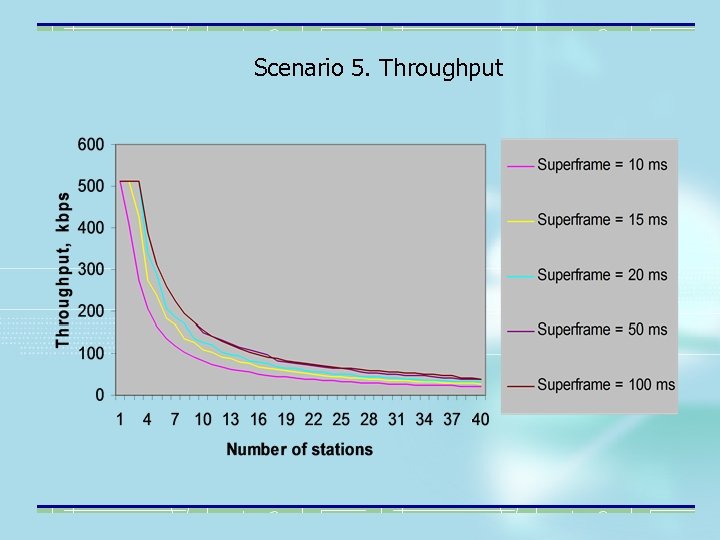 Scenario 5. Throughput

Throughput, kbps

600
500
400
300
200
100
0

1 4 7 10 13 16 19 22 25 28 31 34 37 40

Number of stations

Superframe = 10 ms
Superframe = 15 ms
Superframe = 20 ms
Superframe = 50 ms
Superframe = 100 ms